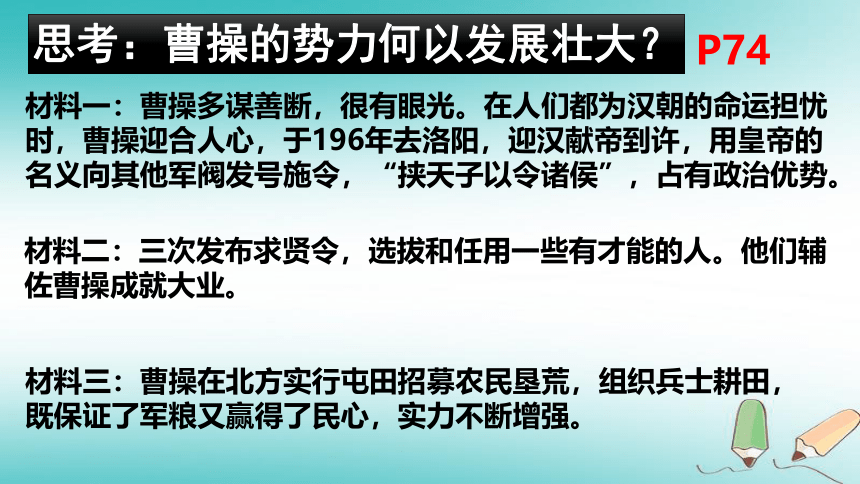 思考：曹操的势力何以发展壮大？ P74

材料一：曹操多谋善断，很有眼光。在人们都为汉朝的命运担忧时，曹操迎合人心，于196年去洛阳，迎汉献帝到许，用皇帝的名义向其他军阀发号施令，“挟天子以令诸侯”，占有政治优势。

材料二：三次发布求贤令，选拔和任用一些有才能的人。他们辅佐曹操成就大业。

材料三：曹操在北方实行屯田招募农民垦荒，组织兵士耕田，既保证了军粮又赢得了民心，实力不断增强。